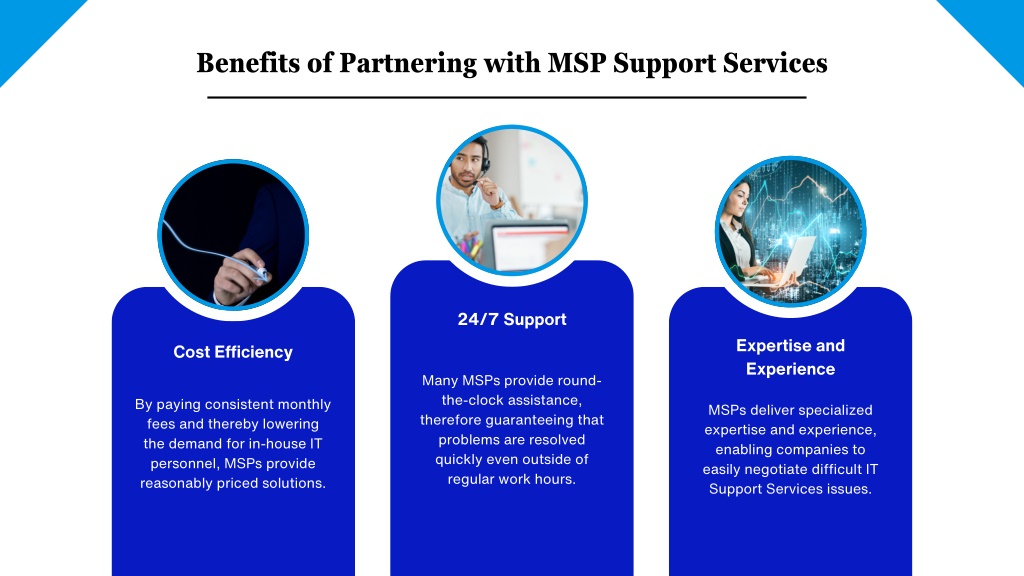 Benefits of Partnering with MSP Support Services

Cost Efficiency

By paying consistent monthly fees and thereby lowering the demand for in-house IT personnel, MSPs provide reasonably priced solutions.

24/7 Support

Many MSPs provide round-the-clock assistance, therefore guaranteeing that problems are resolved quickly even outside of regular work hours.

Expertise and Experience

MSPs deliver specialized expertise and experience, enabling companies to easily negotiate difficult IT Support Services issues.